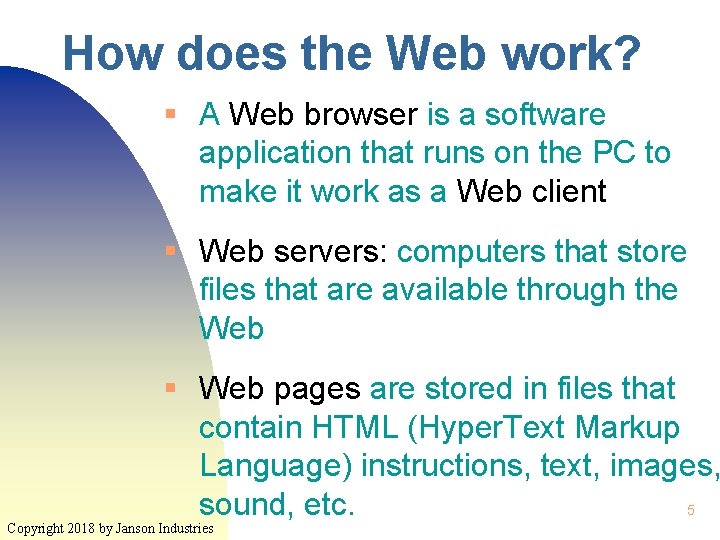 How does the Web work?

▪ A Web browser is a software application that runs on the PC to make it work as a Web client

▪ Web servers: computers that store files that are available through the Web

▪ Web pages are stored in files that contain HTML (HyperText Markup Language) instructions, text, images, sound, etc.

5

Copyright 2018 by Janson Industries